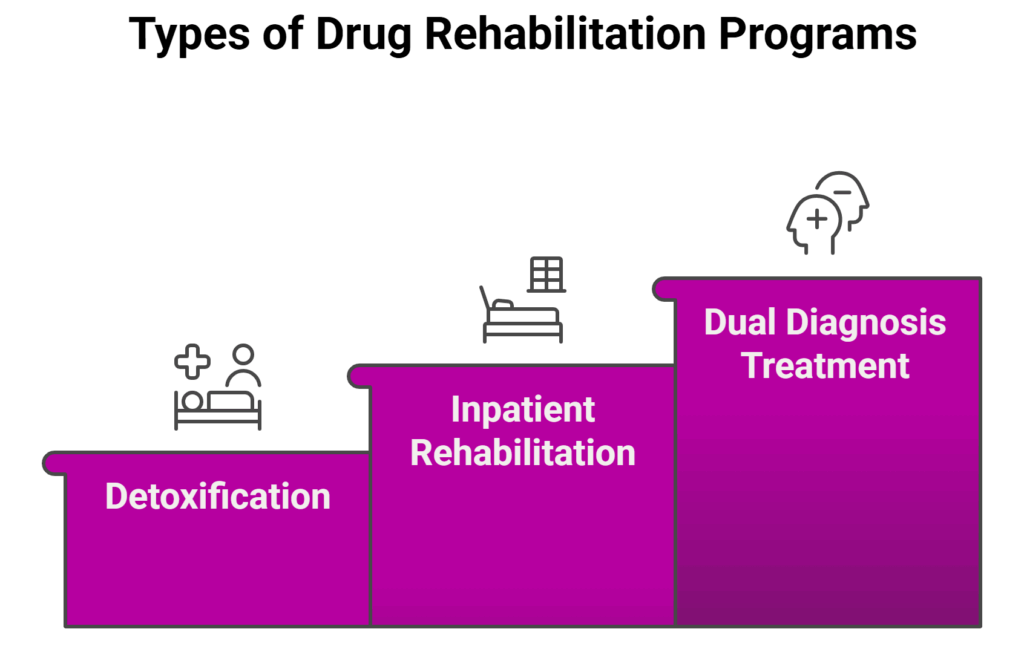 Types of Drug Rehabilitation Programs

Detoxification

Inpatient Rehabilitation

Dual Diagnosis Treatment